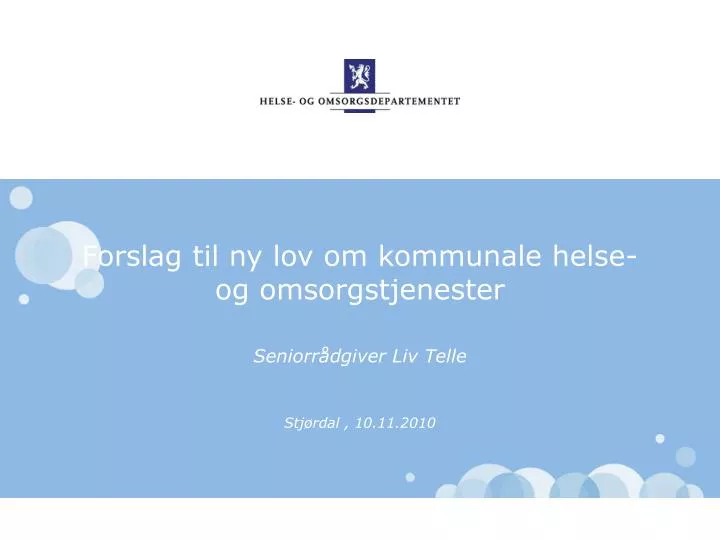 HELSE- OG OMSORGSDEPARTEMENTET

Forslag til ny lov om kommunale helse- og omsorgstjenester

Seniorrådgiver Liv Telle

Stjørdal , 10.11.2010